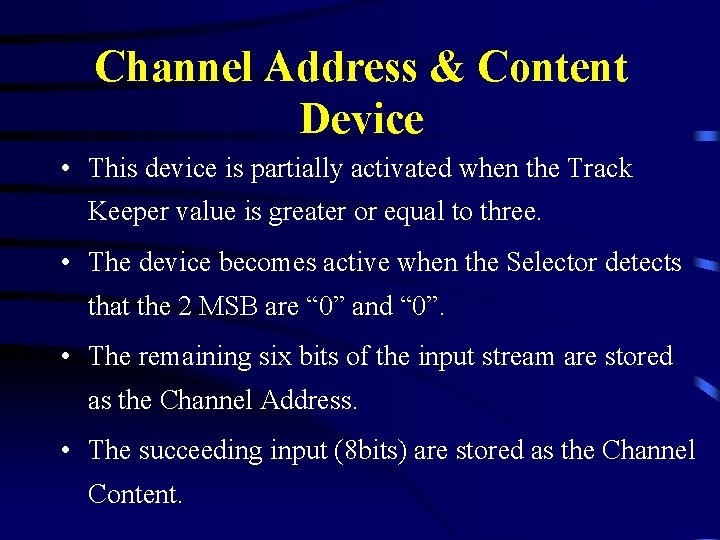 Channel Address & Content Device

• This device is partially activated when the Track Keeper value is greater or equal to three.

• The device becomes active when the Selector detects that the 2 MSB are “0” and “0”.

• The remaining six bits of the input stream are stored as the Channel Address.

• The succeeding input (8bits) are stored as the Channel Content.